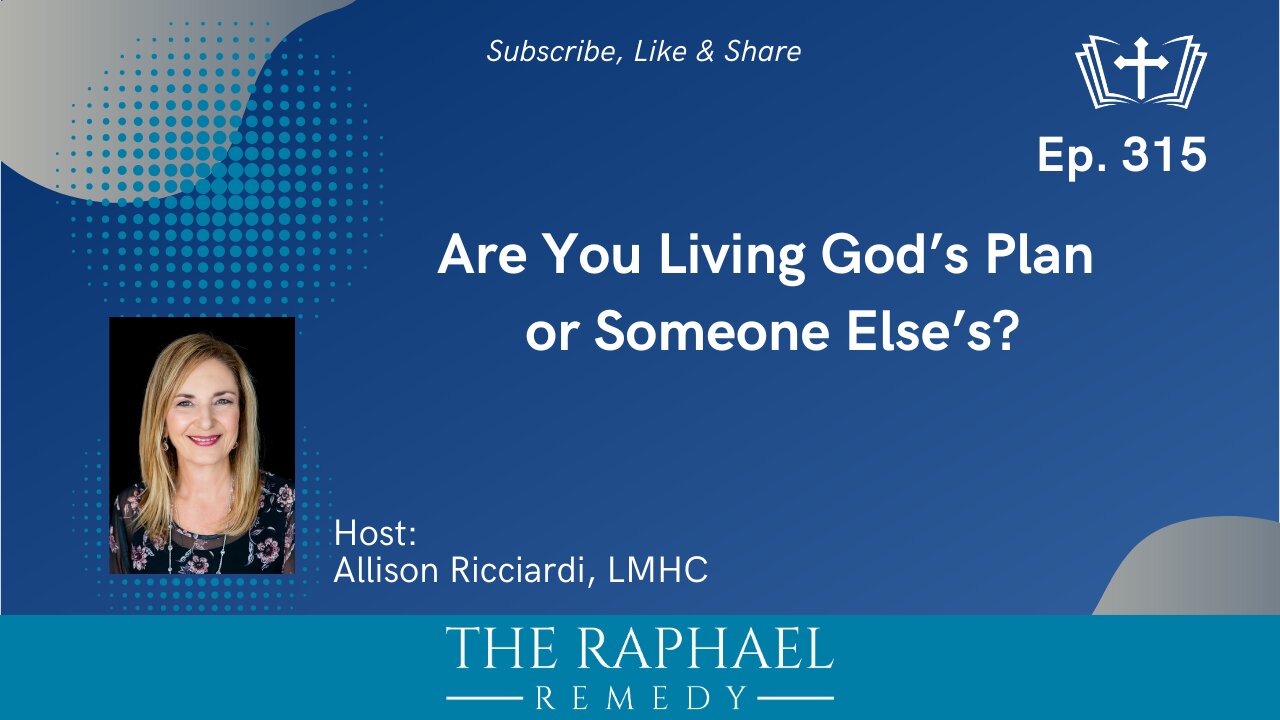 Subscribe, Like & Share

Ep. 315

Are You Living God's Plan or Someone Else's?

Host:
Allison Ricciardi, LMHC

THE RAPHAEL
REMEDY